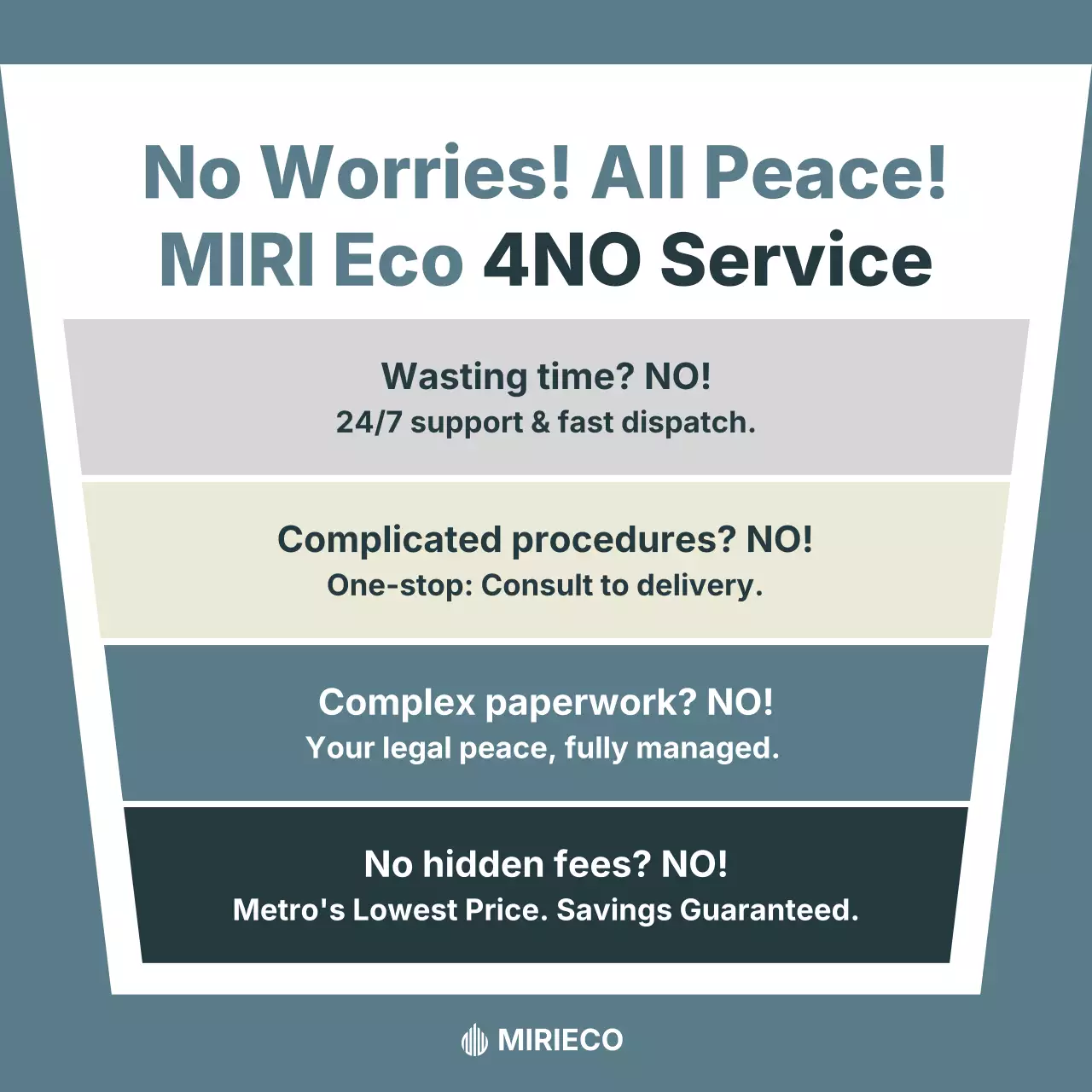 No Worries! All Peace!
MIRI Eco 4NO Service

Wasting time? NO!
24/7 support & fast dispatch.

Complicated procedures? NO!
One-stop: Consult to delivery.

Complex paperwork? NO!
Your legal peace, fully managed.

No hidden fees? NO!
Metro's Lowest Price. Savings Guaranteed.

MIRIECO